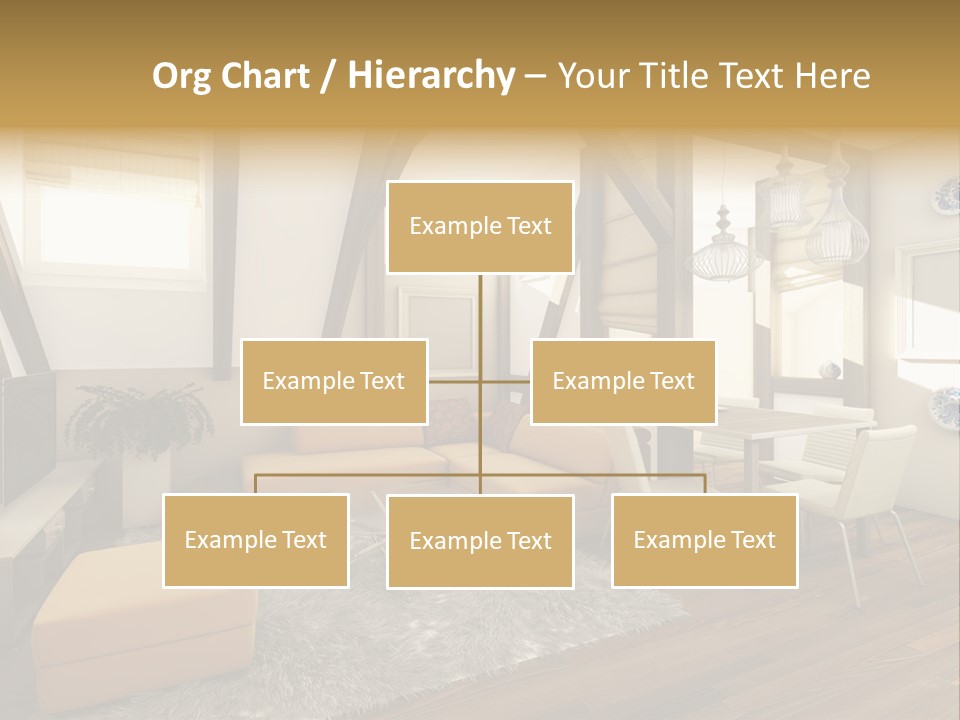 Org Chart / Hierarchy – Your Title Text Here

Example Text

Example Text

Example Text

Example Text

Example Text

Example Text